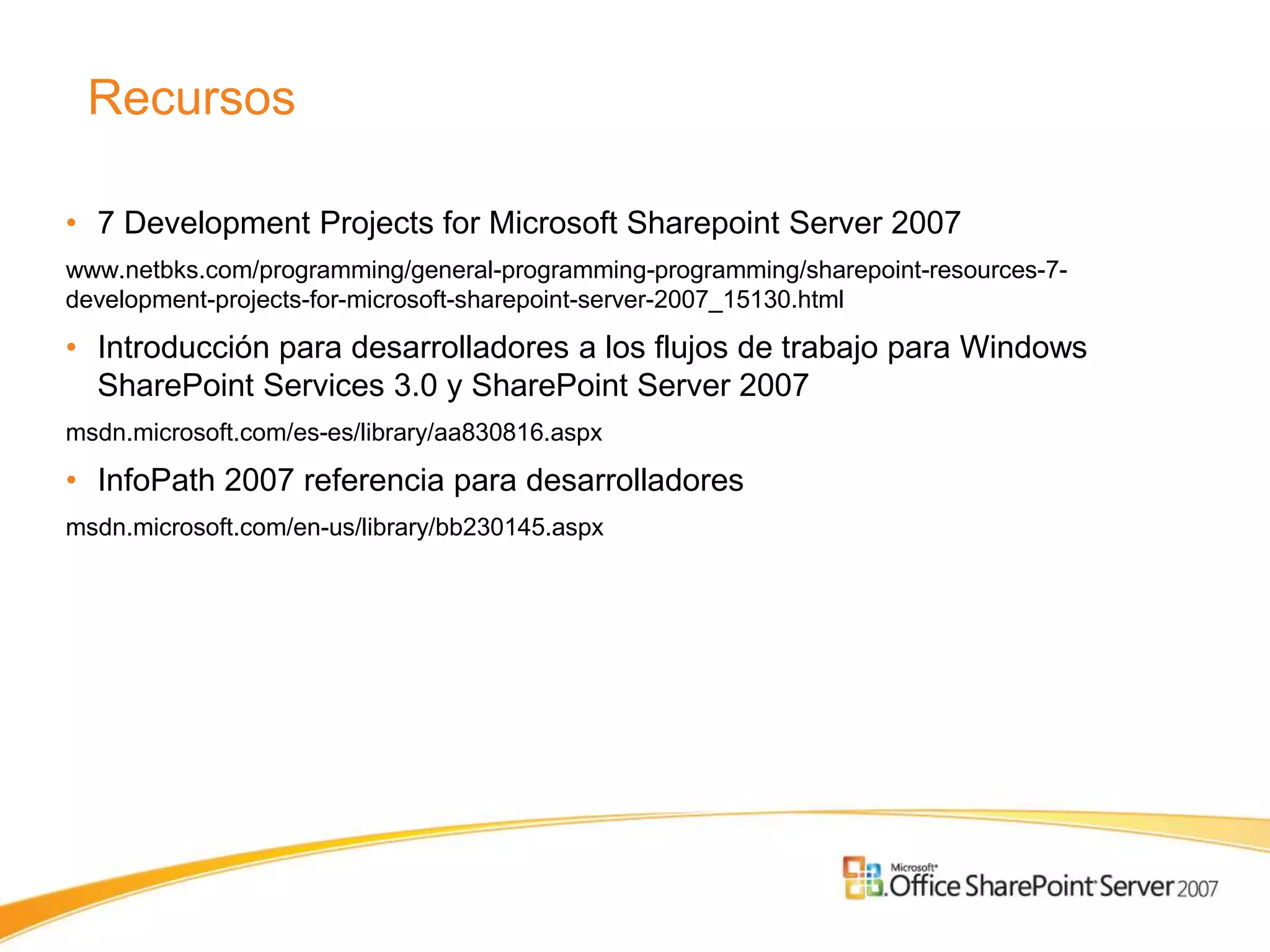 Recursos

• 7 Development Projects for Microsoft Sharepoint Server 2007

www.netbks.com/programming/general-programming-programming/sharepoint-resources-7-development-projects-for-microsoft-sharepoint-server-2007_15130.html

• Introducción para desarrolladores a los flujos de trabajo para Windows SharePoint Services 3.0 y SharePoint Server 2007

msdn.microsoft.com/es-es/library/aa830816.aspx

• InfoPath 2007 referencia para desarrolladores

msdn.microsoft.com/en-us/library/bb230145.aspx

Microsoft Office SharePoint Server 2007